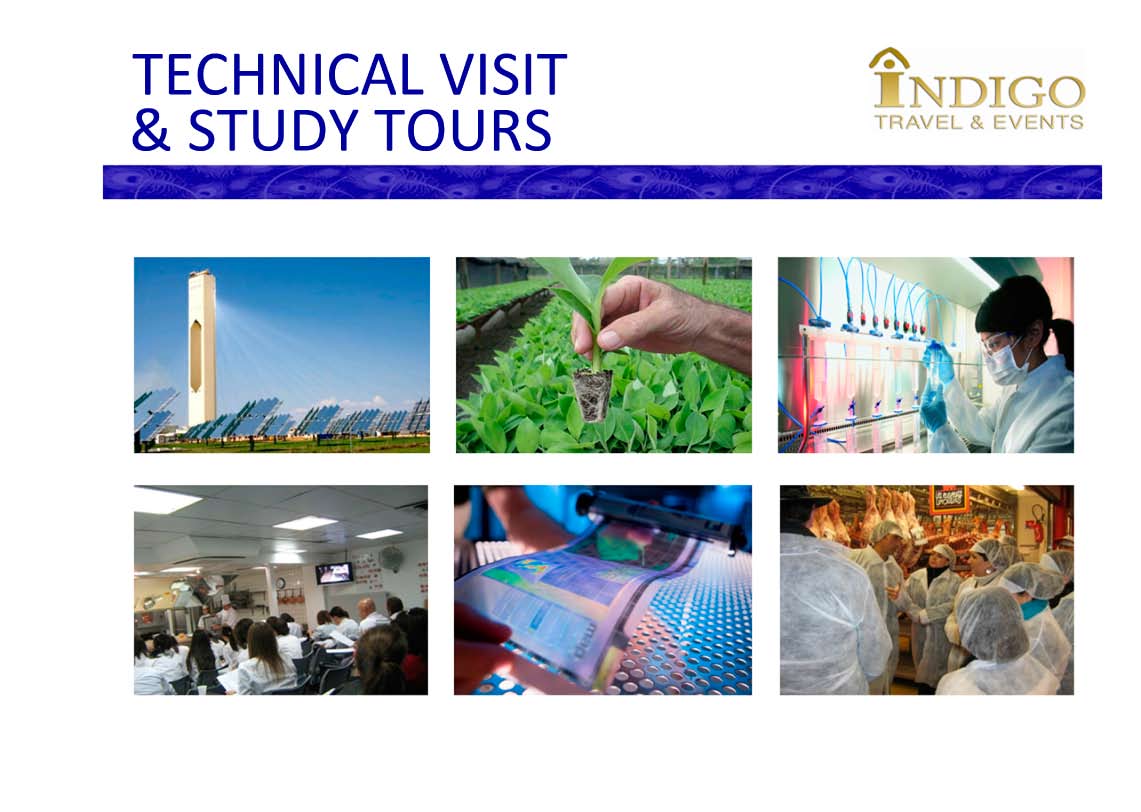 TECHNICAL VISIT
& STUDY TOURS

INDIGO
TRAVEL & EVENTS